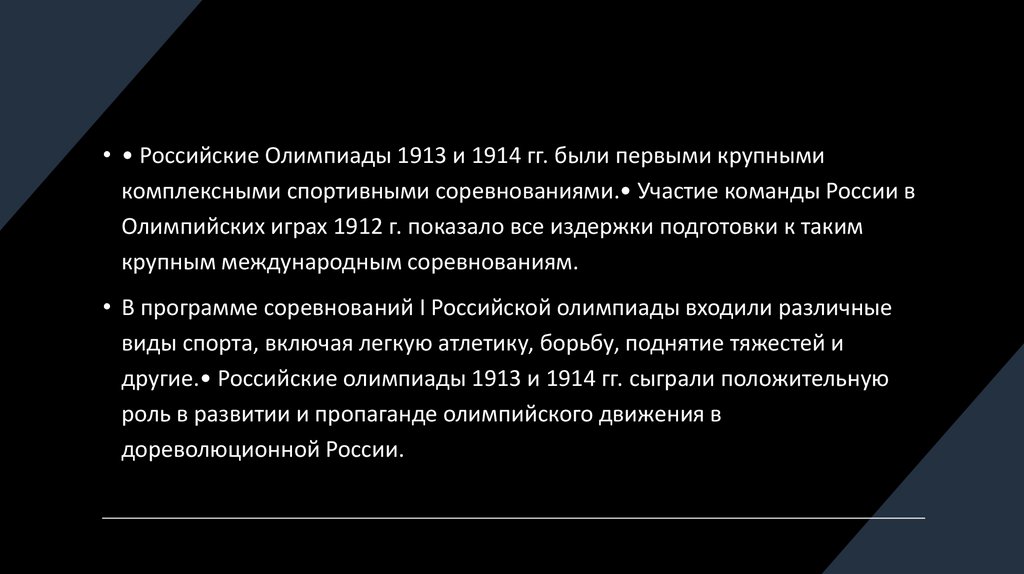 • • Российские Олимпиады 1913 и 1914 гг. были первыми крупными комплексными спортивными соревнованиями.• Участие команды России в Олимпийских играх 1912 г. показало все издержки подготовки к таким крупным международным соревнованиям.

• В программе соревнований I Российской олимпиады входили различные виды спорта, включая легкую атлетику, борьбу, поднятие тяжестей и другие.• Российские олимпиады 1913 и 1914 гг. сыграли положительную роль в развитии и пропаганде олимпийского движения в дореволюционной России.